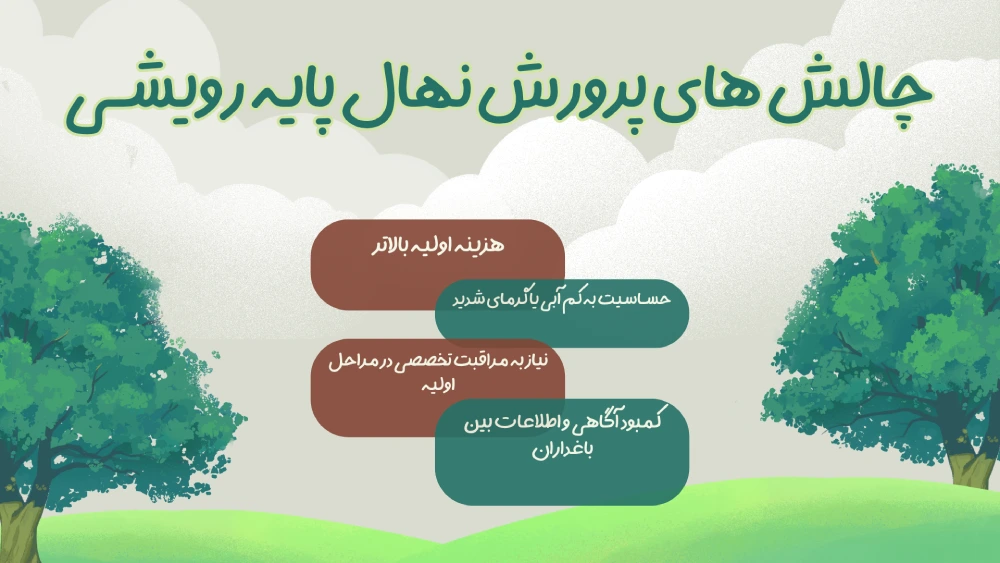 چالش های پرورش نهال پایه رویشی

هزینه اولیه بالاتر

حساسیت به کم آبی یا گرمای شدید

نیاز به مراقبت تخصصی در مراحل اولیه

کمبود آگاهی و اطلاعات بین باغداران